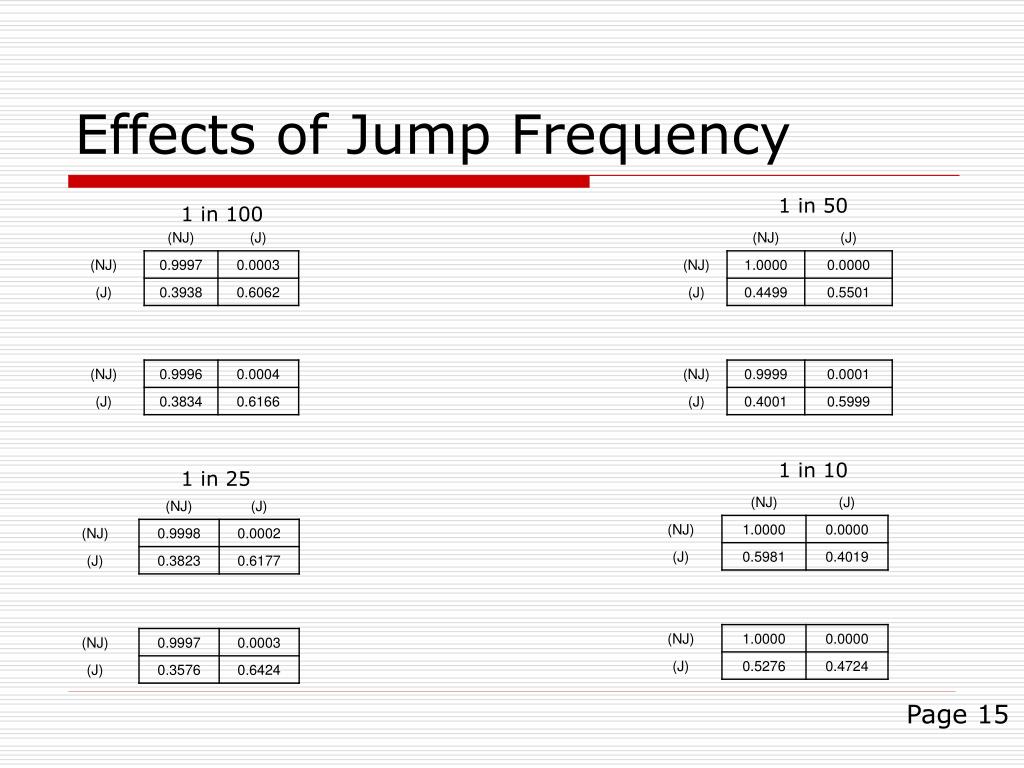 Effects of Jump Frequency

1 in 100

| | (NJ) | (J) |
|---|---|---|
| (NJ) | 0.9997 | 0.0003 |
| (J) | 0.3938 | 0.6062 |

| | | |
|---|---|---|
| (NJ) | 0.9996 | 0.0004 |
| (J) | 0.3834 | 0.6166 |

1 in 25

| | (NJ) | (J) |
|---|---|---|
| (NJ) | 0.9998 | 0.0002 |
| (J) | 0.3823 | 0.6177 |

| | | |
|---|---|---|
| (NJ) | 0.9997 | 0.0003 |
| (J) | 0.3576 | 0.6424 |

1 in 50

| | (NJ) | (J) |
|---|---|---|
| (NJ) | 1.0000 | 0.0000 |
| (J) | 0.4499 | 0.5501 |

| | | |
|---|---|---|
| (NJ) | 0.9999 | 0.0001 |
| (J) | 0.4001 | 0.5999 |

1 in 10

| | (NJ) | (J) |
|---|---|---|
| (NJ) | 1.0000 | 0.0000 |
| (J) | 0.5981 | 0.4019 |

| | | |
|---|---|---|
| (NJ) | 1.0000 | 0.0000 |
| (J) | 0.5276 | 0.4724 |

Page 15